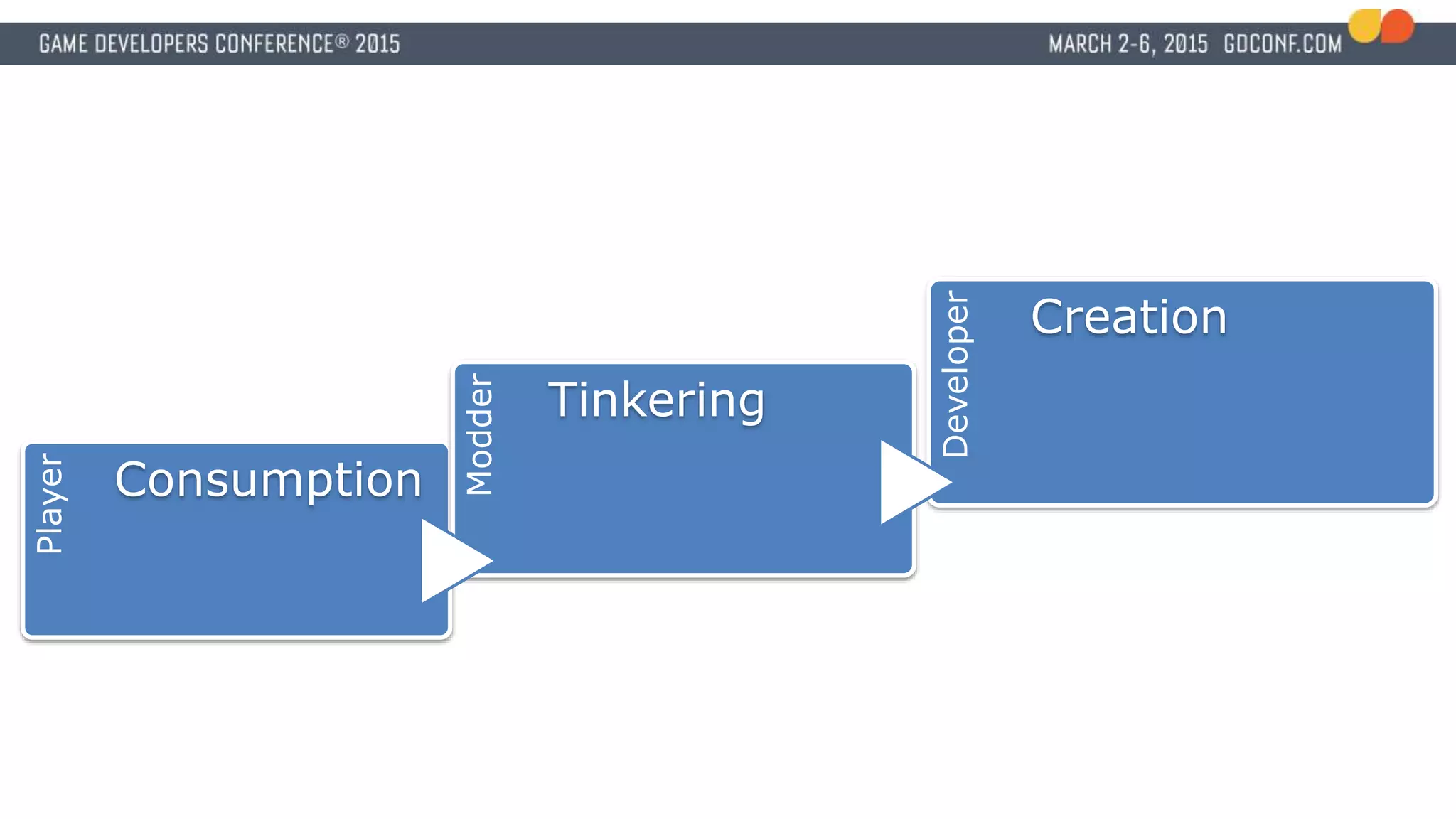 GAME DEVELOPERS CONFERENCE® 2015

MARCH 2-6, 2015 GDCONF.COM

Player
Consumption

Modder
Tinkering

Developer
Creation